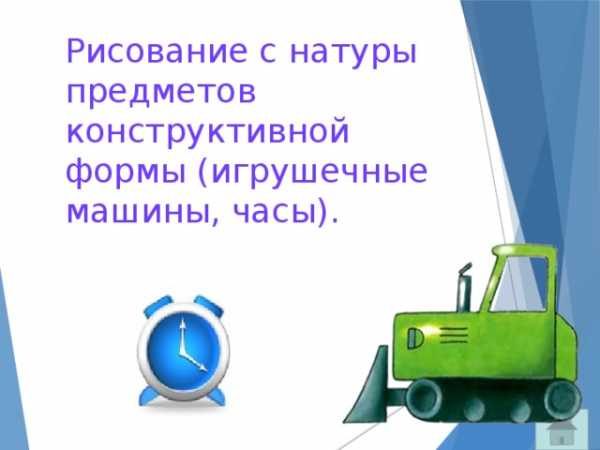 Рисование с натуры предметов конструктивной формы (игрушечные машины, часы).